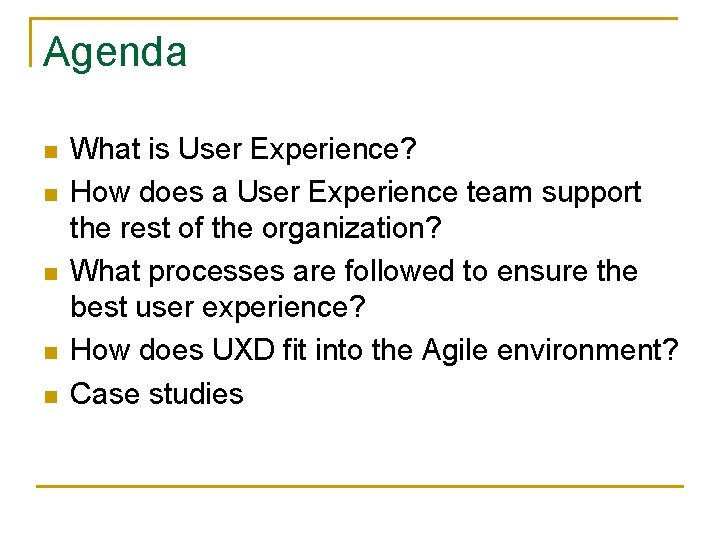 Agenda

- What is User Experience?
- How does a User Experience team support the rest of the organization?
- What processes are followed to ensure the best user experience?
- How does UXD fit into the Agile environment?
- Case studies